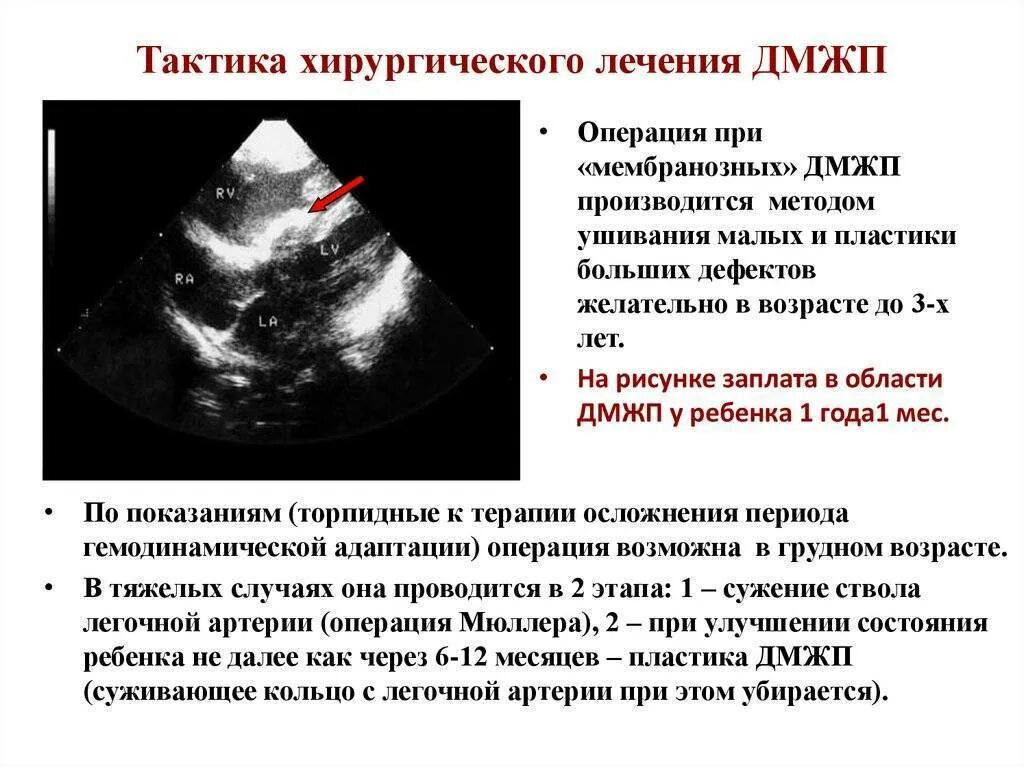 Тактика хирургического лечения ДМЖП

RV

LV

RA

LA

• Операция при «мембранозных» ДМЖП производится методом ушивания малых и пластики больших дефектов желательно в возрасте до 3-х лет.

• На рисунке заплата в области ДМЖП у ребенка 1 года1 мес.

• По показаниям (торпидные к терапии осложнения периода гемодинамической адаптации) операция возможна в грудном возрасте.

• В тяжелых случаях она проводится в 2 этапа: 1 – сужение ствола легочной артерии (операция Мюллера), 2 – при улучшении состояния ребенка не далее как через 6-12 месяцев – пластика ДМЖП (суживающее кольцо с легочной артерии при этом убирается).